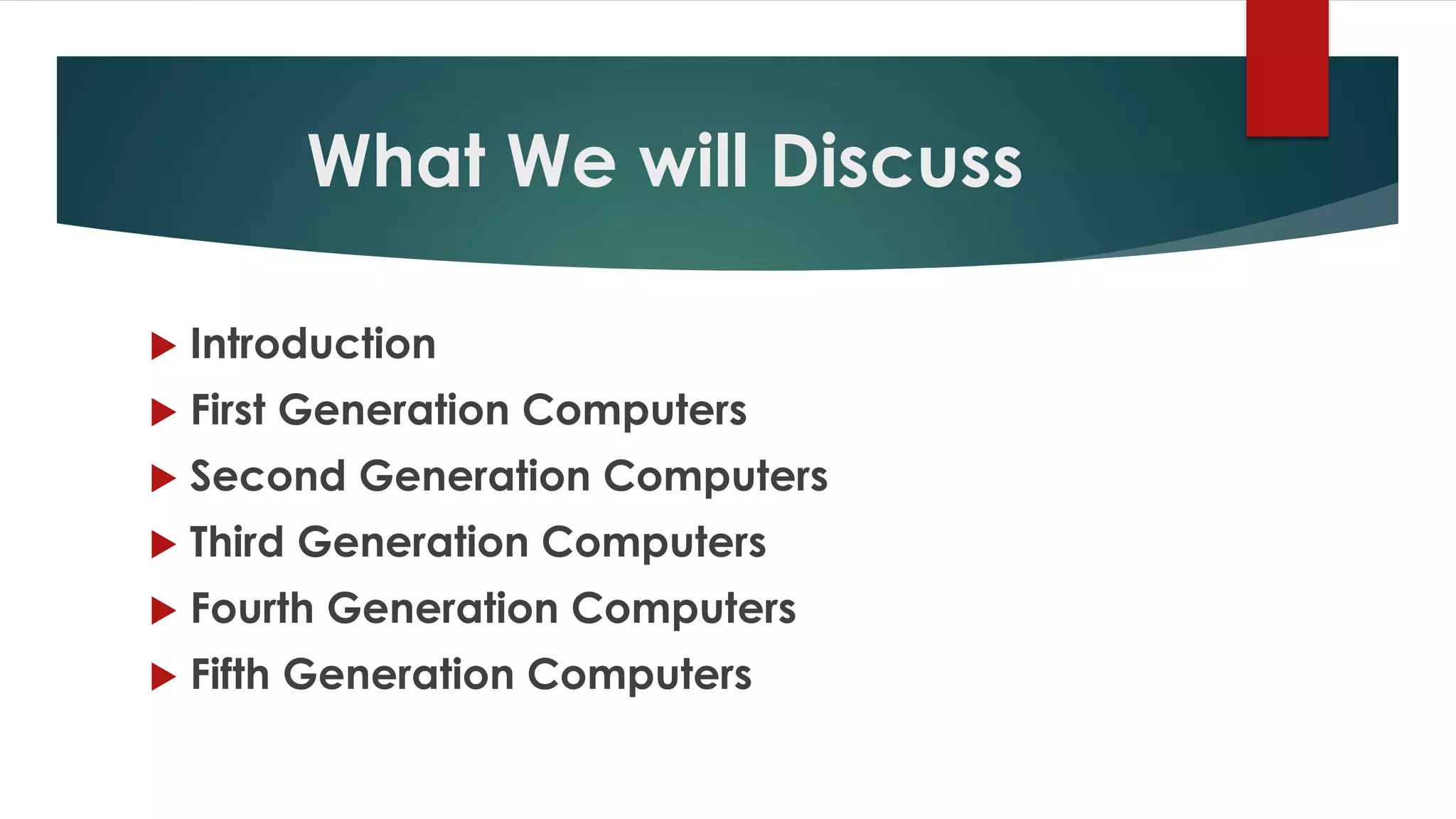 What We will Discuss

▶ Introduction
▶ First Generation Computers
▶ Second Generation Computers
▶ Third Generation Computers
▶ Fourth Generation Computers
▶ Fifth Generation Computers